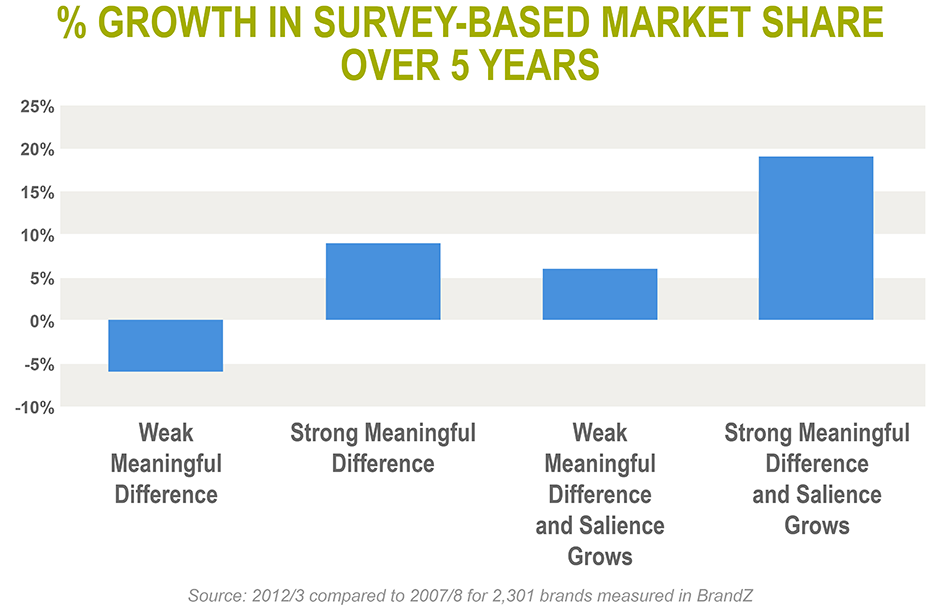 % GROWTH IN SURVEY-BASED MARKET SHARE OVER 5 YEARS

25%
20%
15%
10%
5%
0%
-5%
-10%

Weak Meaningful Difference

Strong Meaningful Difference

Weak Meaningful Difference and Salience Grows

Strong Meaningful Difference and Salience Grows

Source: 2012/3 compared to 2007/8 for 2,301 brands measured in BrandZ